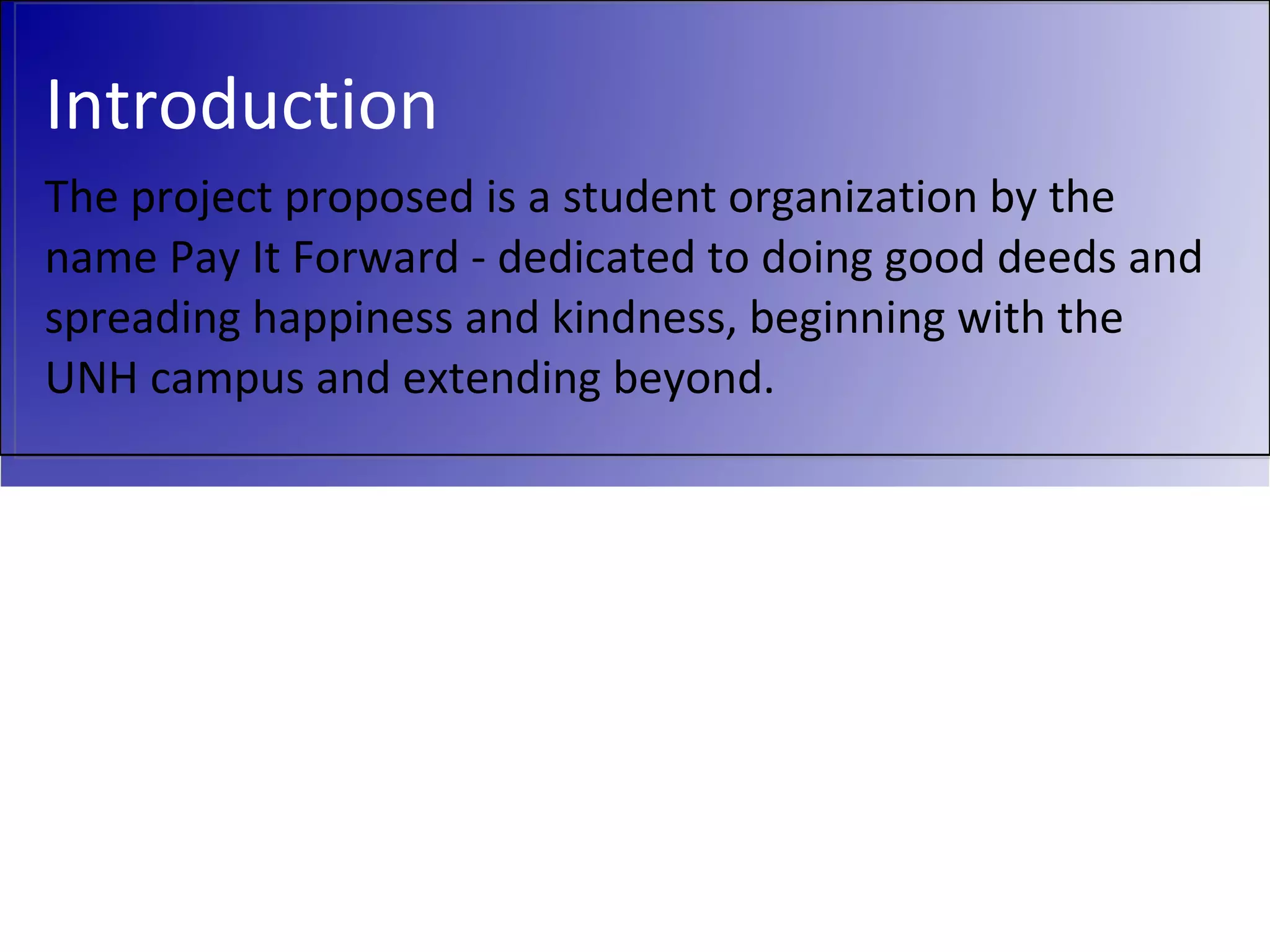 Introduction

The project proposed is a student organization by the name Pay It Forward - dedicated to doing good deeds and spreading happiness and kindness, beginning with the UNH campus and extending beyond.